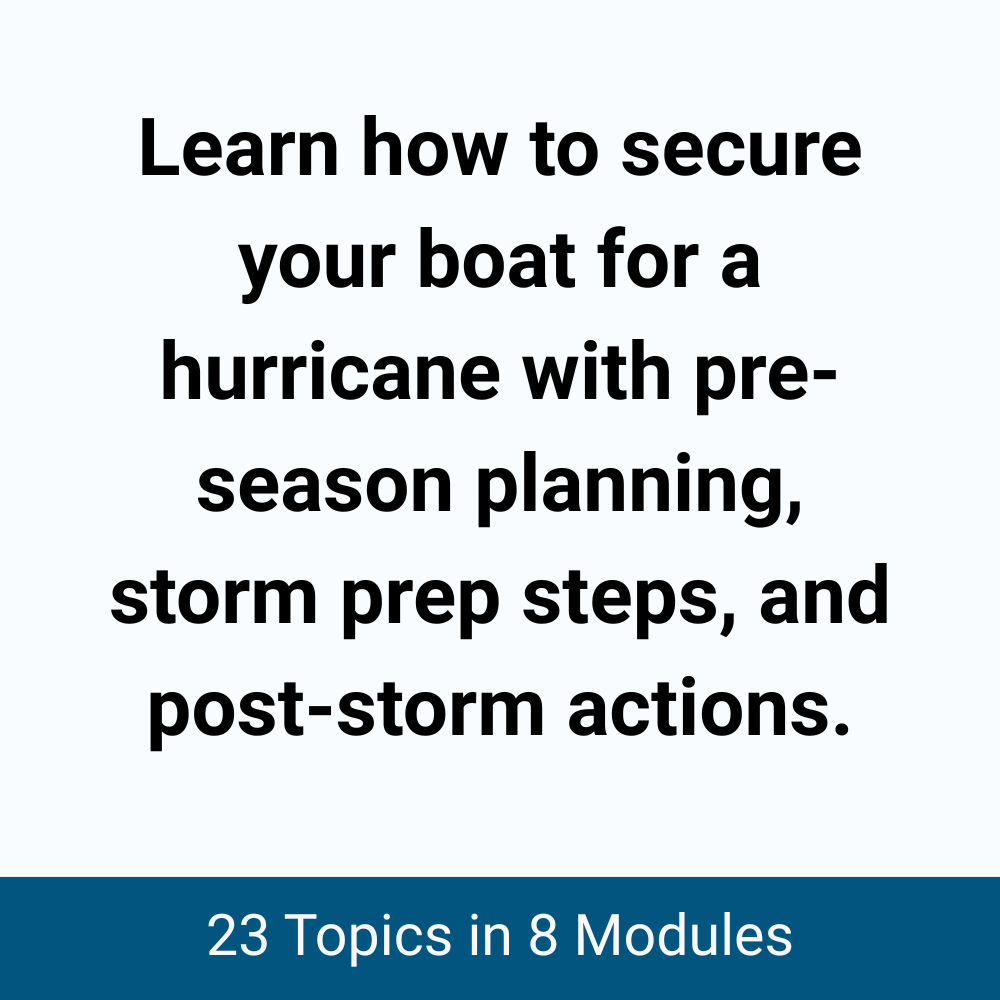 Learn how to secure your boat for a hurricane with pre-season planning, storm prep steps, and post-storm actions.

23 Topics in 8 Modules